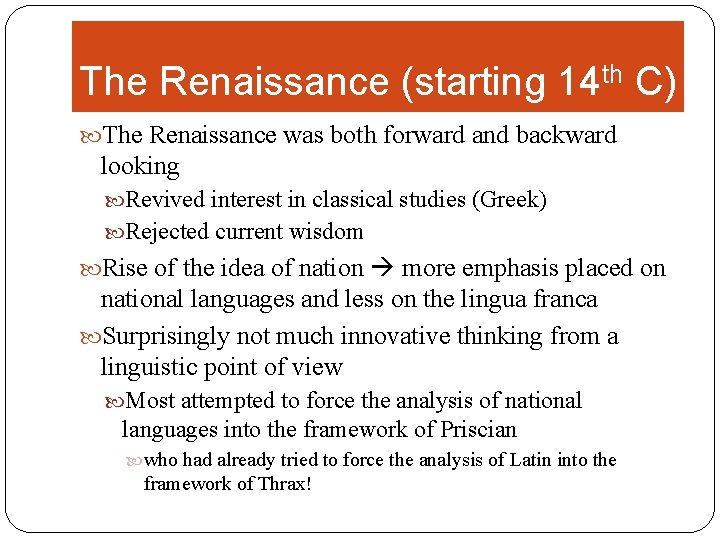 The Renaissance (starting 14$^{th}$ C)

The Renaissance was both forward and backward looking

Revived interest in classical studies (Greek)

Rejected current wisdom

Rise of the idea of nation → more emphasis placed on national languages and less on the lingua franca

Surprisingly not much innovative thinking from a linguistic point of view

Most attempted to force the analysis of national languages into the framework of Priscian

who had already tried to force the analysis of Latin into the framework of Thrax!